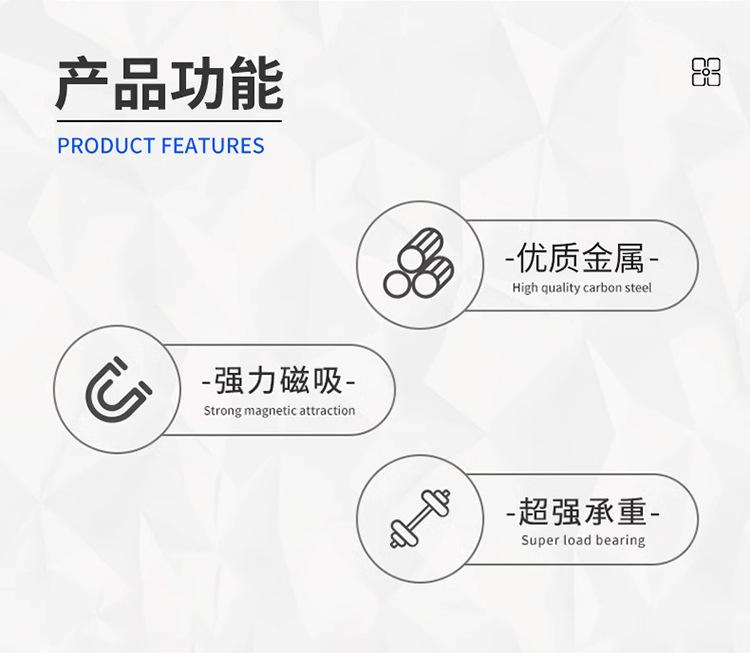 产品功能

PRODUCT FEATURES

-优质金属-
High quality carbon steel

-强力磁吸-
Strong magnetic attraction

-超强承重-
Super load bearing